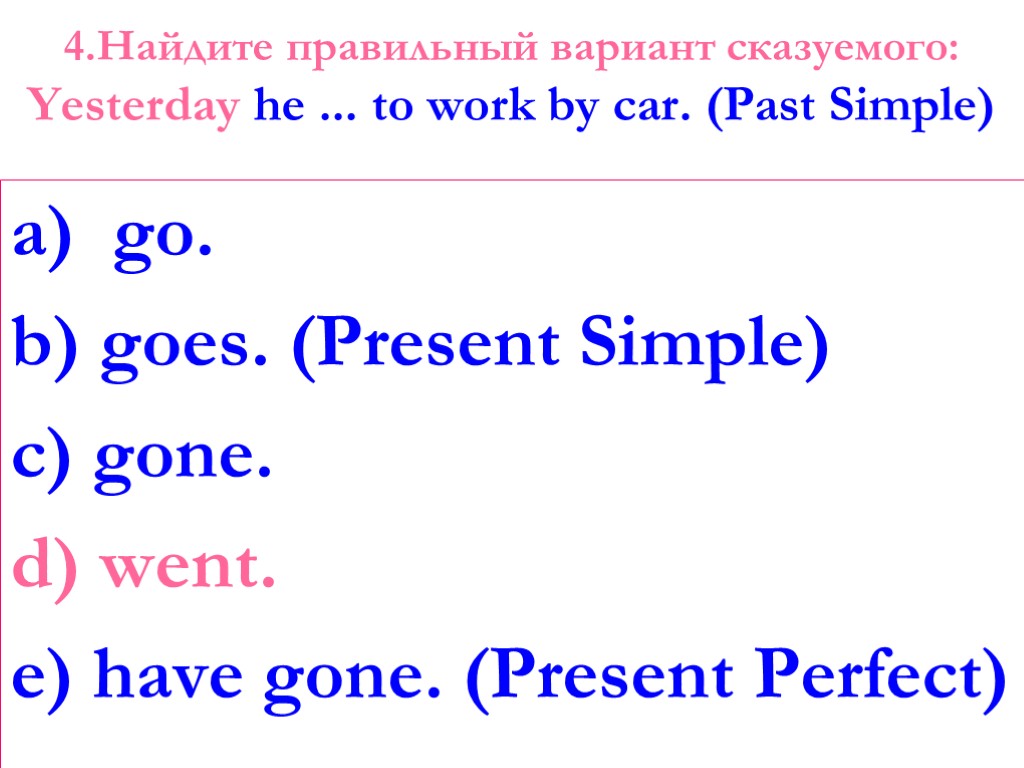 4.Найдите правильный вариант сказуемого:
Yesterday he ... to work by car. (Past Simple)

a) go.
b) goes. (Present Simple)
c) gone.
d) went.
e) have gone. (Present Perfect)